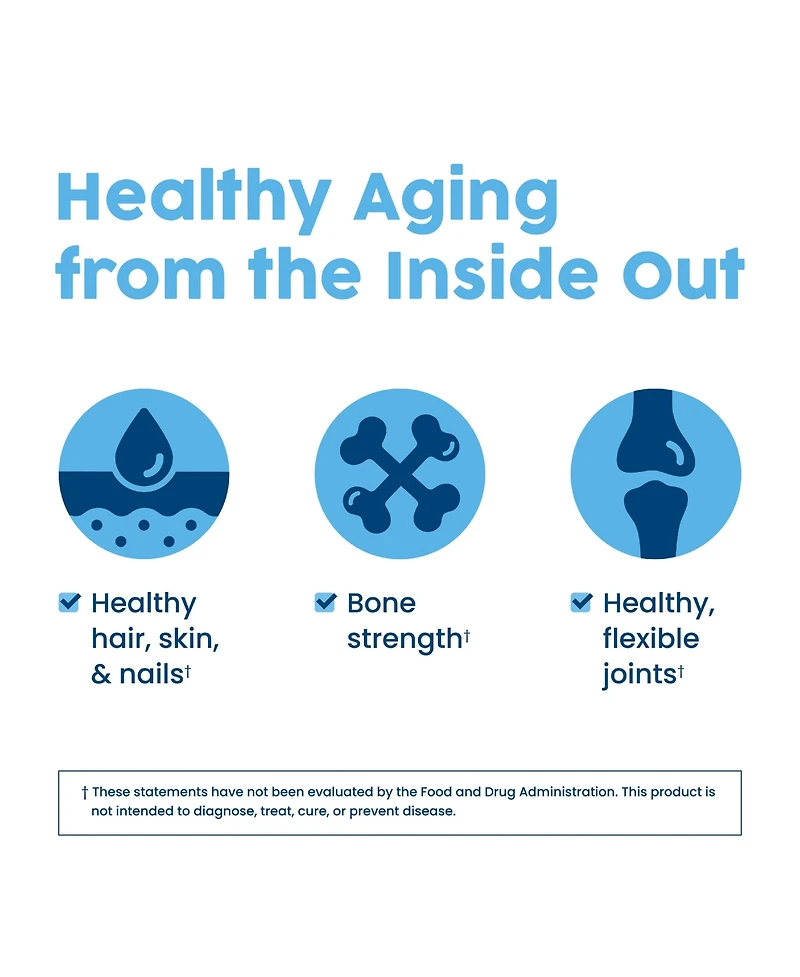 Healthy Aging from the Inside Out

Healthy hair, skin, & nails†

Bone strength†

Healthy, flexible joints†

† These statements have not been evaluated by the Food and Drug Administration. This product is not intended to diagnose, treat, cure, or prevent disease.